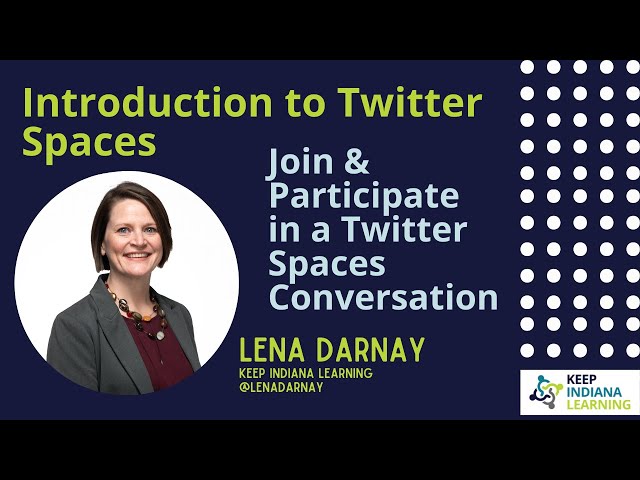 Introduction to Twitter Spaces

Join & Participate in a Twitter Spaces Conversation

LENA DARNAY
KEEP INDIANA LEARNING
@LENADARNAY

KEEP INDIANA LEARNING